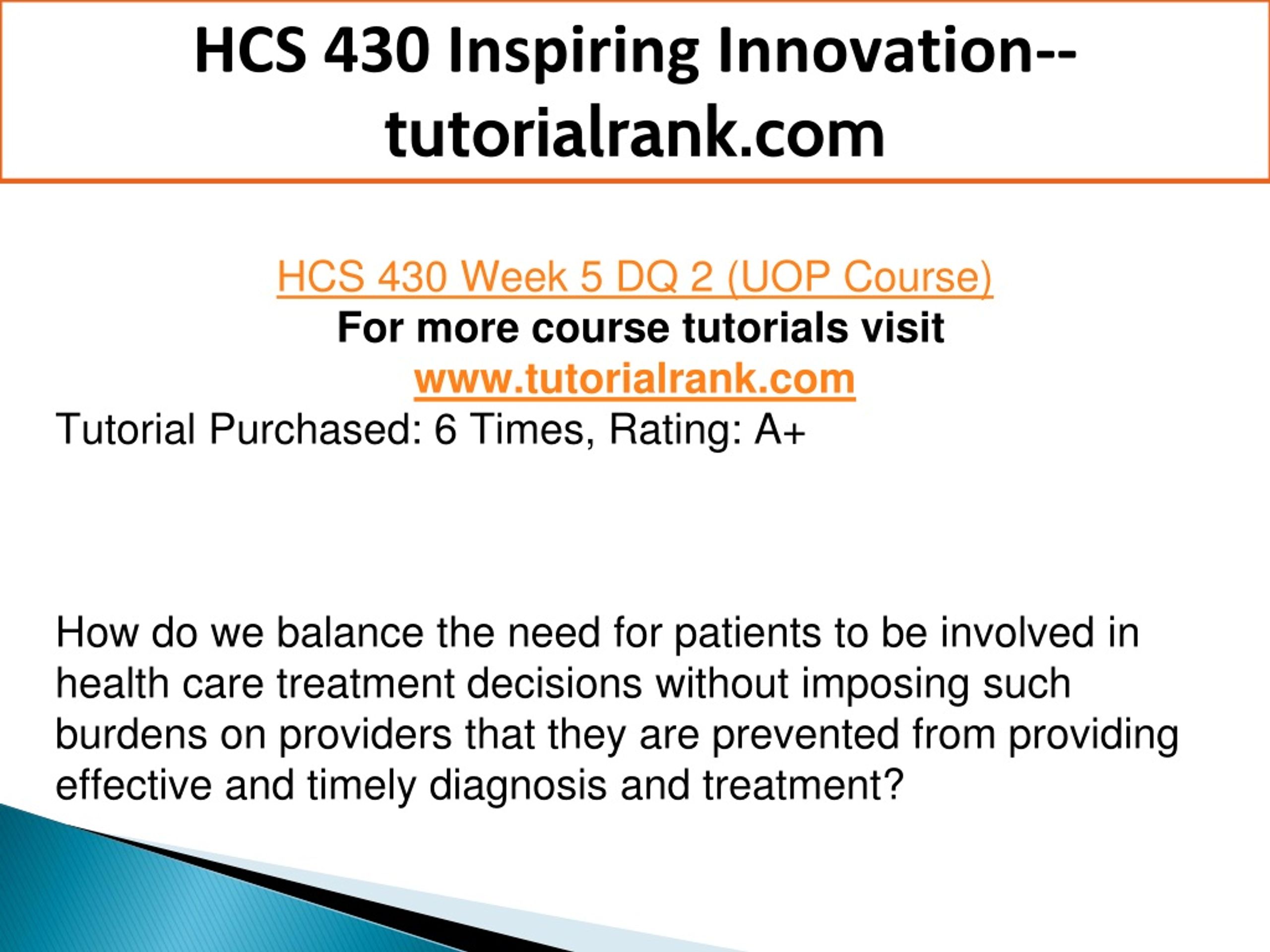 HCS 430 Inspiring Innovation--tutorialrank.com

HCS 430 Week 5 DQ 2 (UOP Course)
For more course tutorials visit
www.tutorialrank.com
Tutorial Purchased: 6 Times, Rating: A+

How do we balance the need for patients to be involved in health care treatment decisions without imposing such burdens on providers that they are prevented from providing effective and timely diagnosis and treatment?